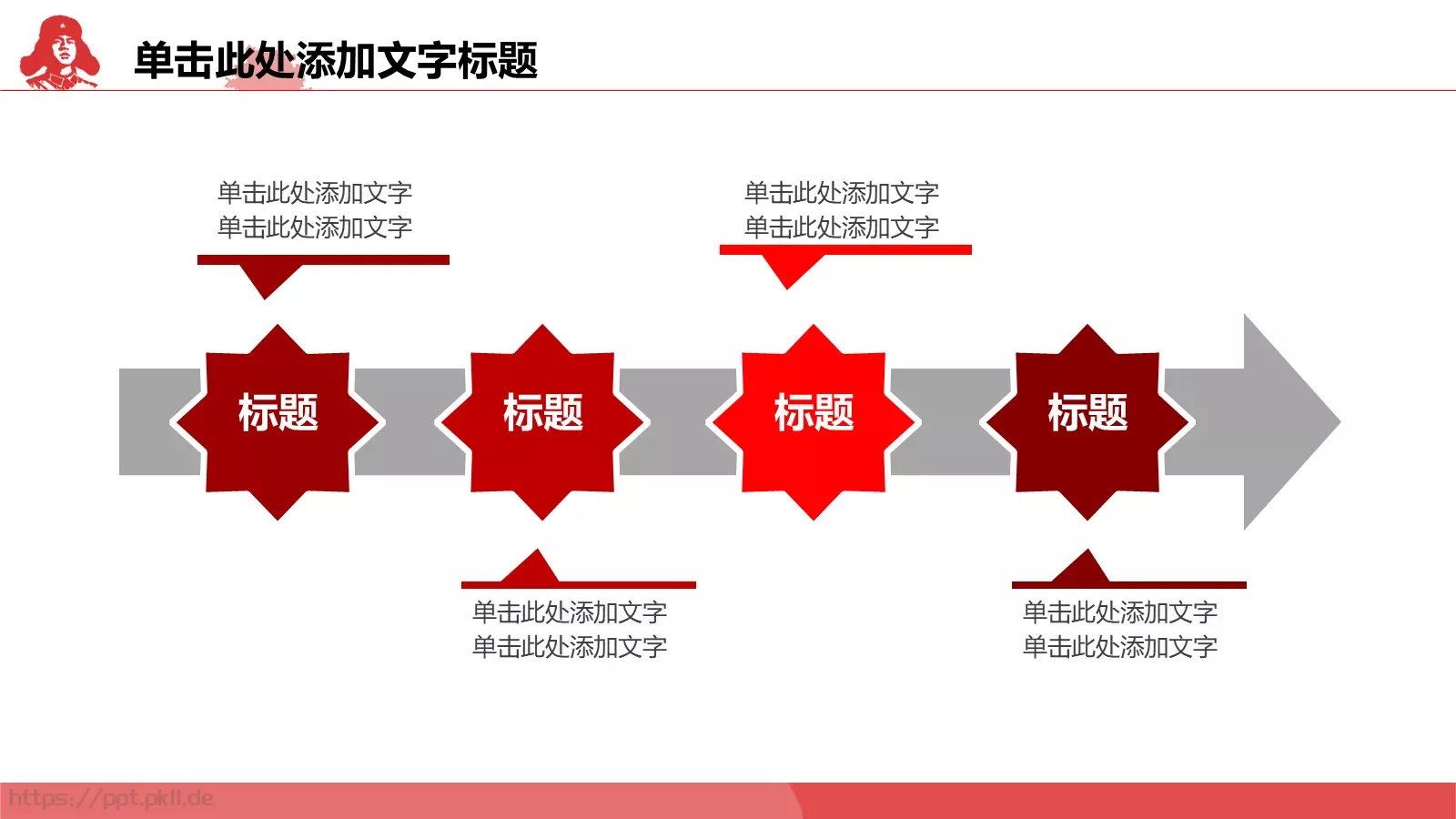 单击此处添加文字标题

单击此处添加文字
单击此处添加文字

单击此处添加文字
单击此处添加文字

标题

标题

标题

标题

单击此处添加文字
单击此处添加文字

单击此处添加文字
单击此处添加文字

https://ppt.pkll.de